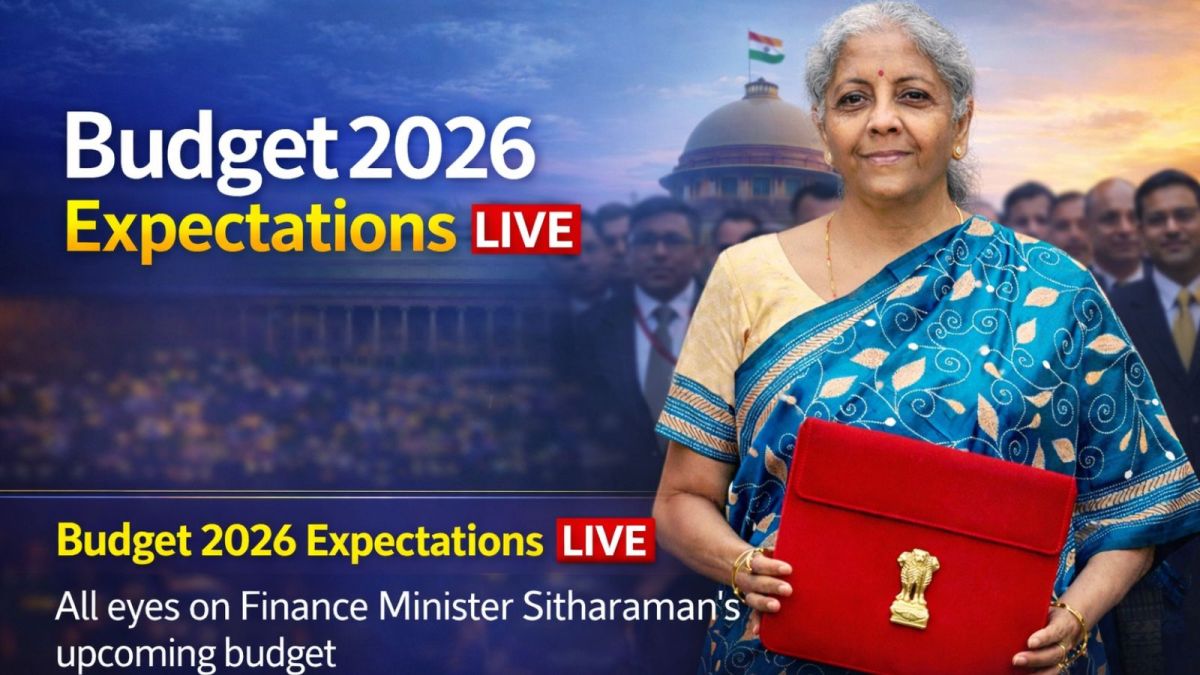 Budget 2026
Expectations LIVE

Budget 2026 Expectations LIVE

All eyes on Finance Minister Sitharaman's upcoming budget